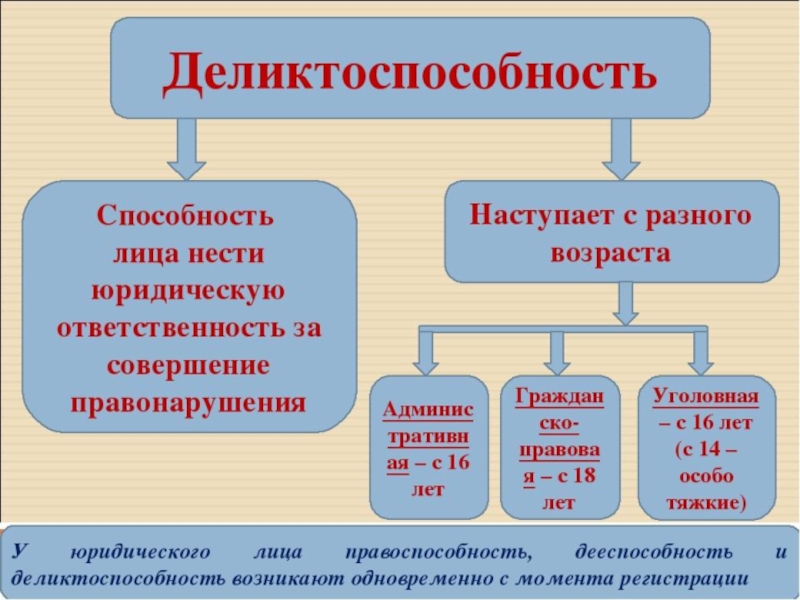 Деликтоспособность

Способность лица нести юридическую ответственность за совершение правонарушения

Наступает с разного возраста

Административная – с 16 лет

Гражданско-правовая – с 18 лет

Уголовная – с 16 лет (с 14 – особо тяжкие)

У юридического лица правоспособность, дееспособность и деликтоспособность возникают одновременно с момента регистрации